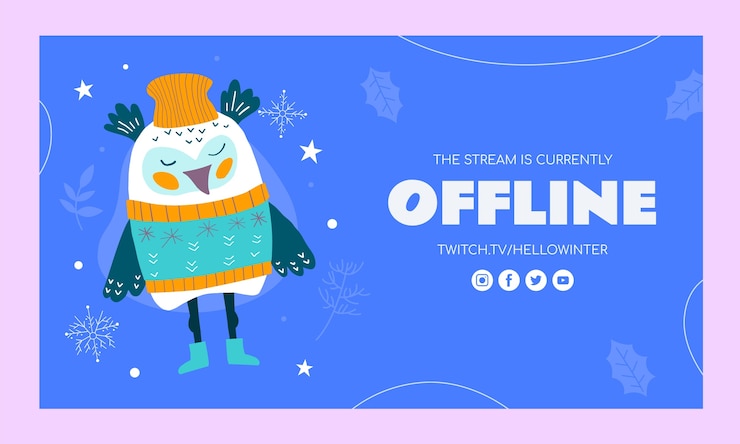 THE STREAM IS CURRENTLY

OFFLINE

TWITCH.TV/HELLOWINTER